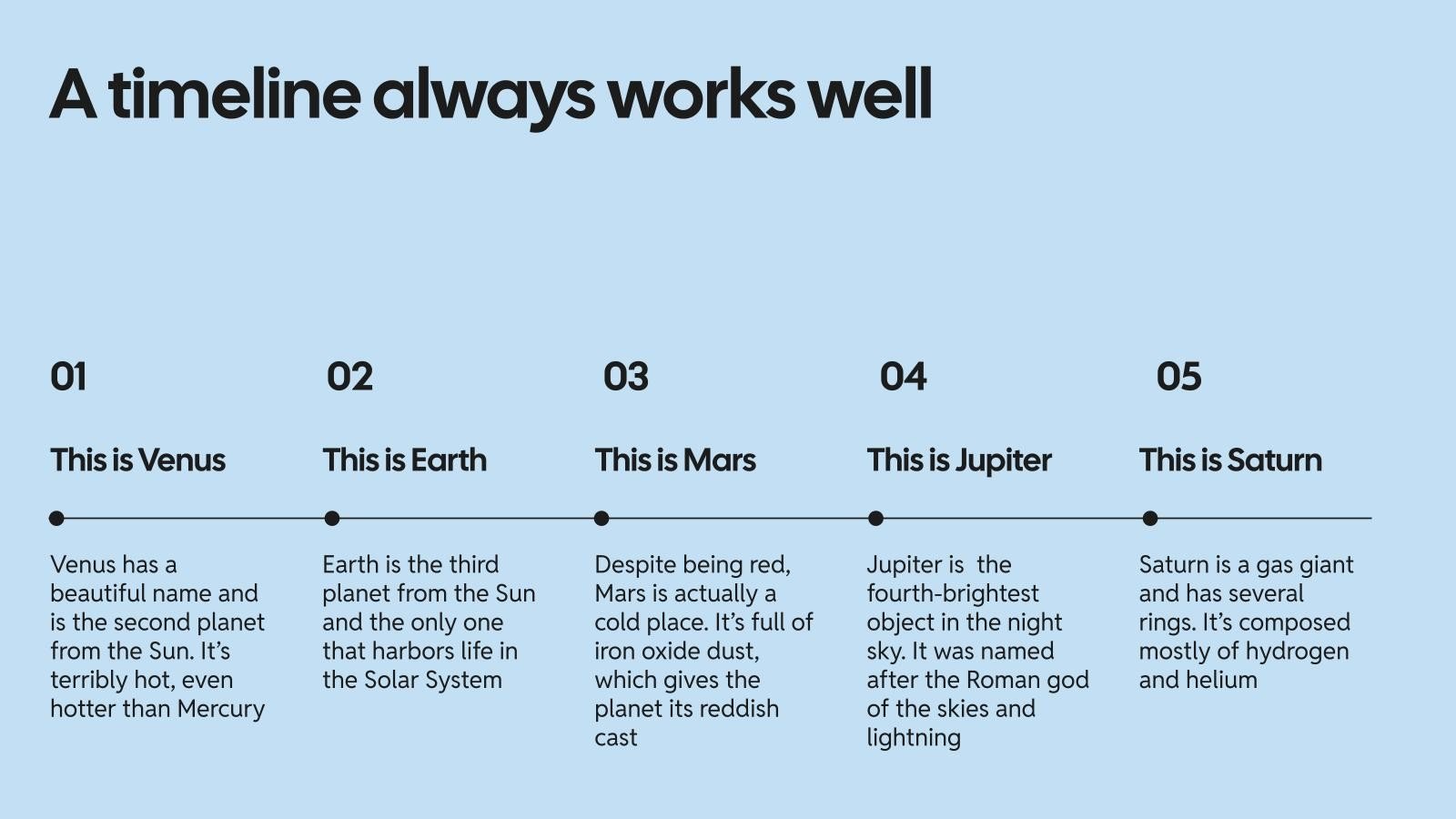 A timeline always works well

01

This is Venus

Venus has a beautiful name and is the second planet from the Sun. It's terribly hot, even hotter than Mercury

02

This is Earth

Earth is the third planet from the Sun and the only one that harbors life in the Solar System

03

This is Mars

Despite being red, Mars is actually a cold place. It's full of iron oxide dust, which gives the planet its reddish cast

04

This is Jupiter

Jupiter is the fourth-brightest object in the night sky. It was named after the Roman god of the skies and lightning

05

This is Saturn

Saturn is a gas giant and has several rings. It's composed mostly of hydrogen and helium